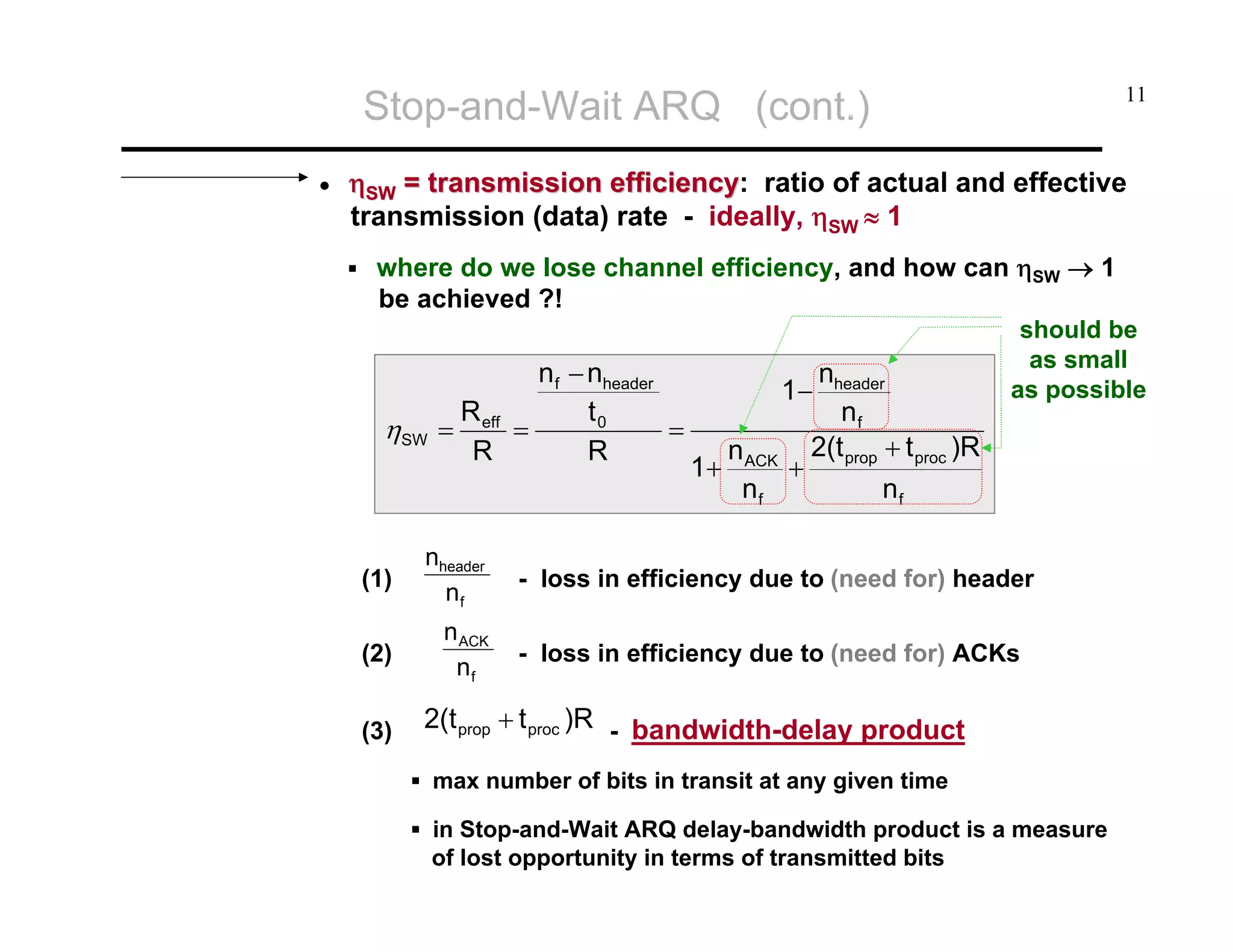 Stop-and-Wait ARQ (cont.)

11

• $\eta_{SW}$ = transmission efficiency: ratio of actual and effective transmission (data) rate - ideally, $\eta_{SW} \approx 1$

▪ where do we lose channel efficiency, and how can $\eta_{SW} \rightarrow 1$ be achieved ?!

should be as small as possible

$\eta_{SW} = \frac{R_{eff}}{R} = \frac{\frac{n_f - n_{header}}{t_0}}{R} = \frac{1 - \frac{n_{header}}{n_f}}{1 + \frac{n_{ACK}}{n_f} + \frac{2(t_{prop} + t_{proc})R}{n_f}}$

(1) $\frac{n_{header}}{n_f}$ - loss in efficiency due to (need for) header

(2) $\frac{n_{ACK}}{n_f}$ - loss in efficiency due to (need for) ACKs

(3) $2(t_{prop} + t_{proc})R$ - bandwidth-delay product

▪ max number of bits in transit at any given time

▪ in Stop-and-Wait ARQ delay-bandwidth product is a measure of lost opportunity in terms of transmitted bits